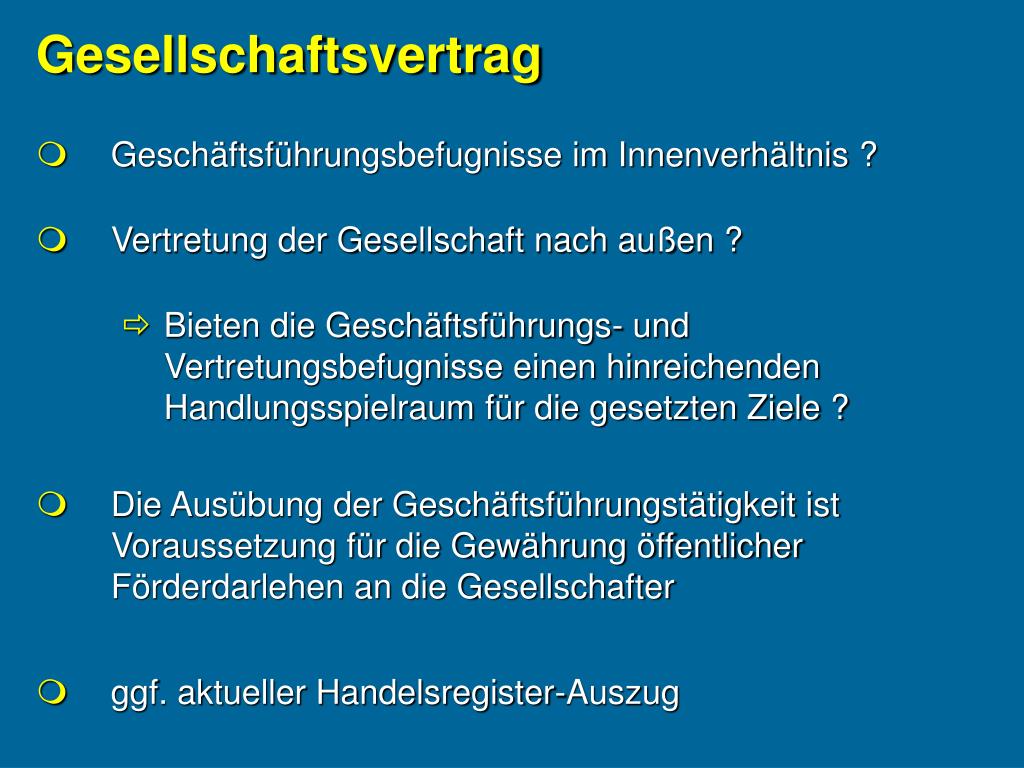 Gesellschaftsvertrag

Geschäftsführungsbefugnisse im Innenverhältnis ?

Vertretung der Gesellschaft nach außen ?

Bieten die Geschäftsführungs- und Vertretungsbefugnisse einen hinreichenden Handlungsspielraum für die gesetzten Ziele ?

Die Ausübung der Geschäftsführungstätigkeit ist Voraussetzung für die Gewährung öffentlicher Förderdarlehen an die Gesellschafter

ggf. aktueller Handelsregister-Auszug